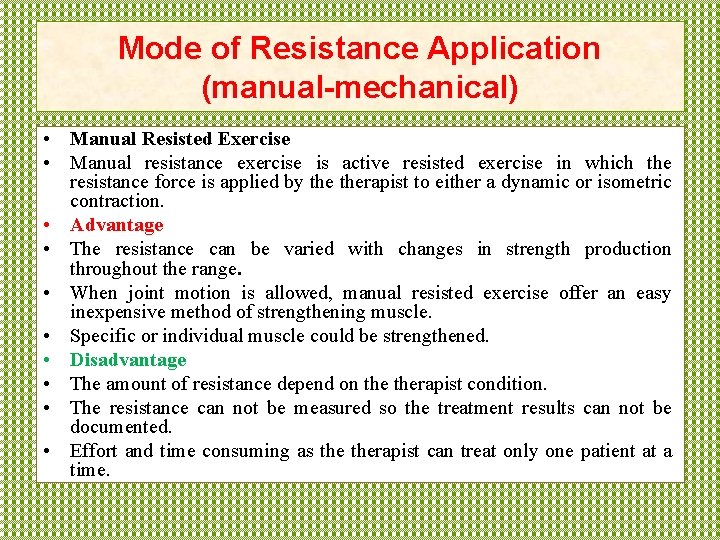 Mode of Resistance Application (manual-mechanical)

• Manual Resisted Exercise
• Manual resistance exercise is active resisted exercise in which the resistance force is applied by the therapist to either a dynamic or isometric contraction.
• Advantage
• The resistance can be varied with changes in strength production throughout the range.
• When joint motion is allowed, manual resisted exercise offer an easy inexpensive method of strengthening muscle.
• Specific or individual muscle could be strengthened.
• Disadvantage
• The amount of resistance depend on the therapist condition.
• The resistance can not be measured so the treatment results can not be documented.
• Effort and time consuming as the therapist can treat only one patient at a time.